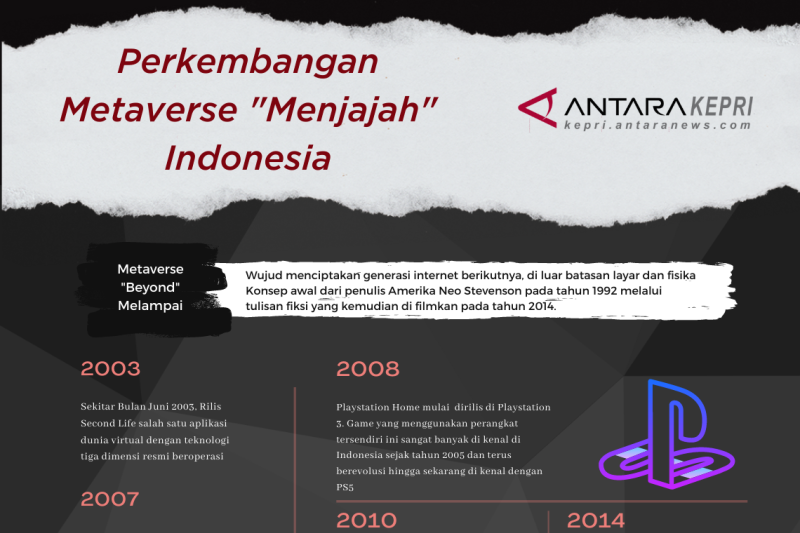 Perkembangan Metaverse "Menjajah" Indonesia

ANTARA KEPRI
kepri.antaranews.com

Metaverse "Beyond" Melampai

Wujud menciptakan generasi internet berikutnya, di luar batasan layar dan fisika Konsep awal dari penulis Amerika Neo Stevenson pada tahun 1992 melalui tulisan fiksi yang kemudian di filmkan pada tahun 2014.

2003

Sekitar Bulan Juni 2003, Rilis Second Life salah satu aplikasi dunia virtual dengan teknologi tiga dimensi resmi beroperasi

2007

2008

Playstation Home mulai dirilis di Playstation 3. Game yang menggunakan perangkat tersendiri ini sangat banyak di kenal di Indonesia sejak tahun 2005 dan terus berevolusi hingga sekarang di kenal dengan PS5

2010

2014